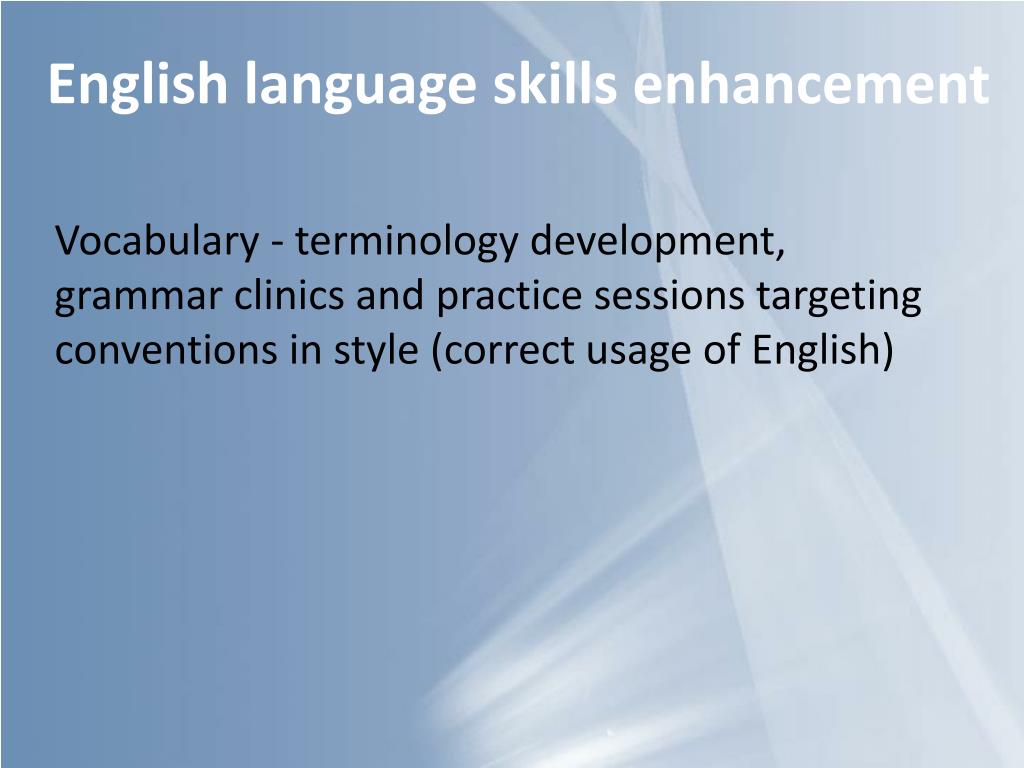 English language skills enhancement

Vocabulary - terminology development, grammar clinics and practice sessions targeting conventions in style (correct usage of English)